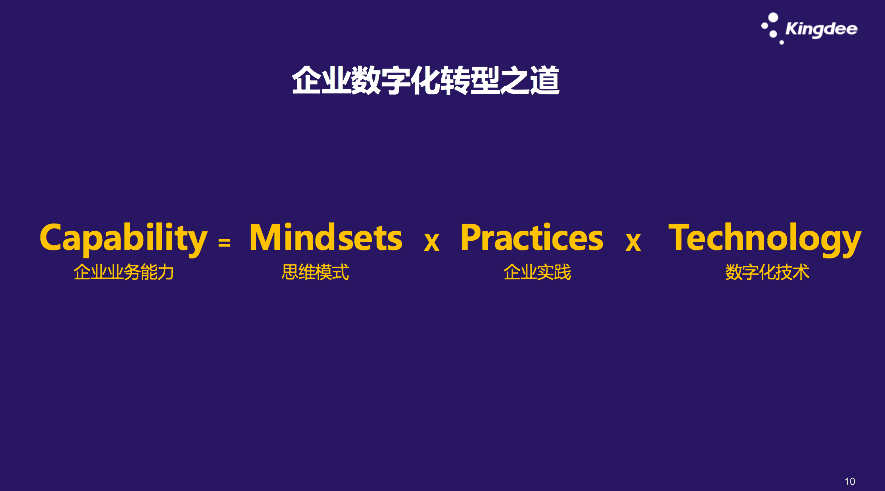 Kingdee

企业数字化转型之道

Capability = Mindsets x Practices x Technology
企业业务能力 思维模式 企业实践 数字化技术

10